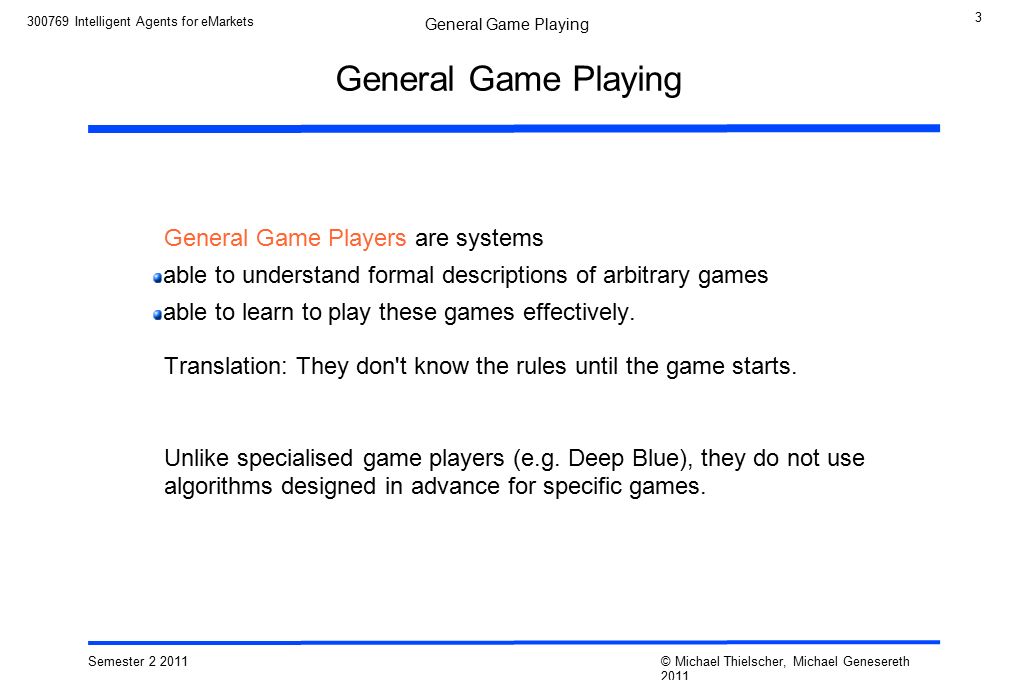 300769 Intelligent Agents for eMarkets

General Game Playing

3

General Game Playing

General Game Players are systems

able to understand formal descriptions of arbitrary games

able to learn to play these games effectively.

Translation: They don't know the rules until the game starts.

Unlike specialised game players (e.g. Deep Blue), they do not use algorithms designed in advance for specific games.

Semester 2 2011

© Michael Thielscher, Michael Genesereth 2011